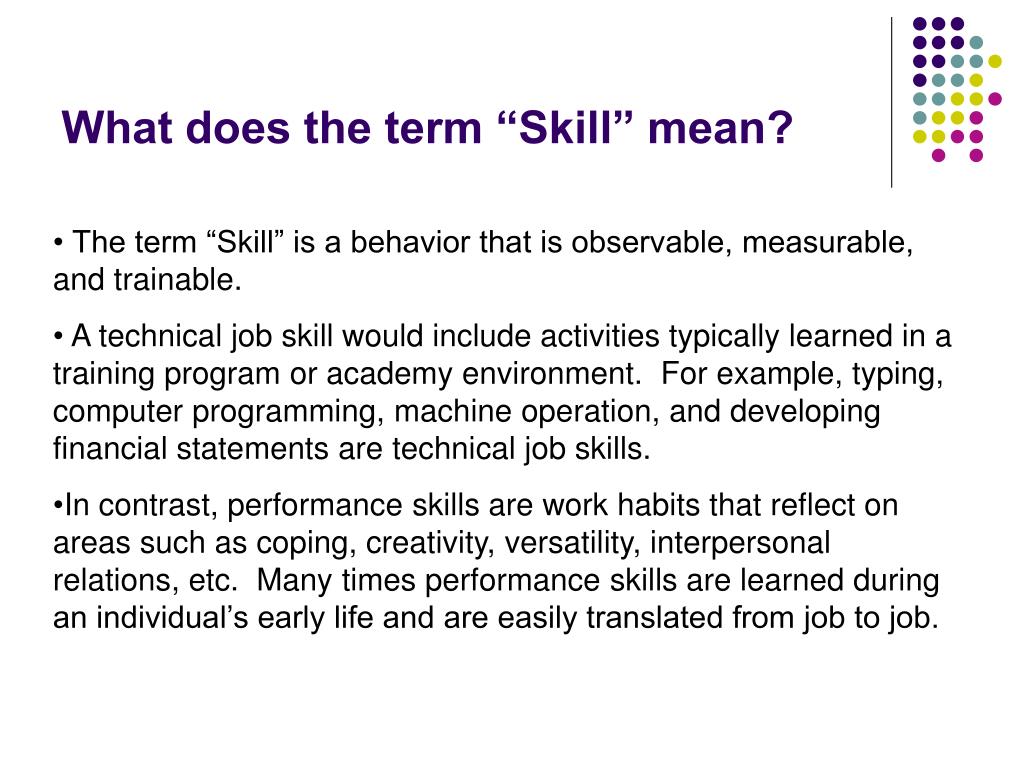 What does the term “Skill” mean?

• The term “Skill” is a behavior that is observable, measurable, and trainable.

• A technical job skill would include activities typically learned in a training program or academy environment. For example, typing, computer programming, machine operation, and developing financial statements are technical job skills.

•In contrast, performance skills are work habits that reflect on areas such as coping, creativity, versatility, interpersonal relations, etc. Many times performance skills are learned during an individual’s early life and are easily translated from job to job.